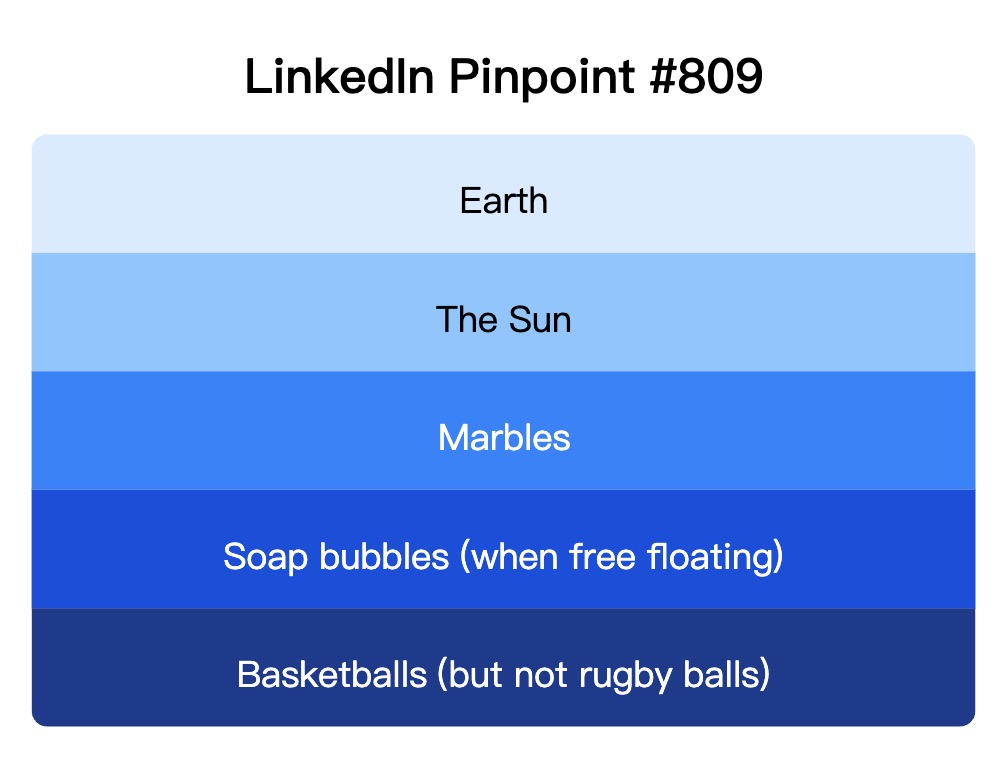 LinkedIn Pinpoint #809

Earth

The Sun

Marbles

Soap bubbles (when free floating)

Basketballs (but not rugby balls)